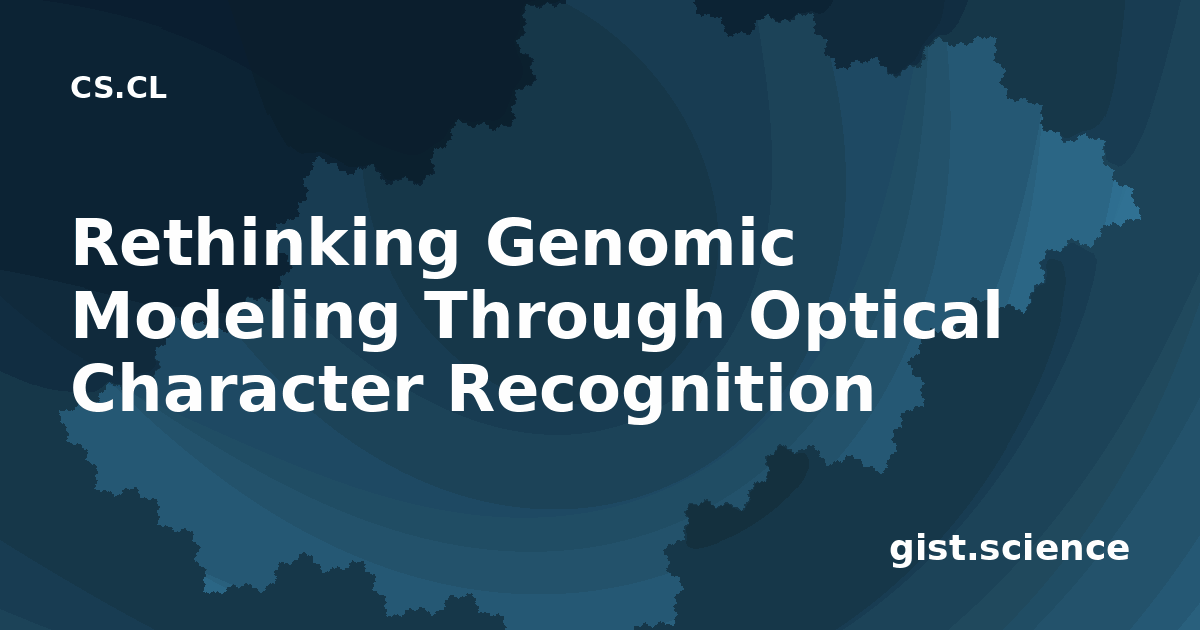 CS.CL

Rethinking Genomic Modeling Through Optical Character Recognition

gist.science